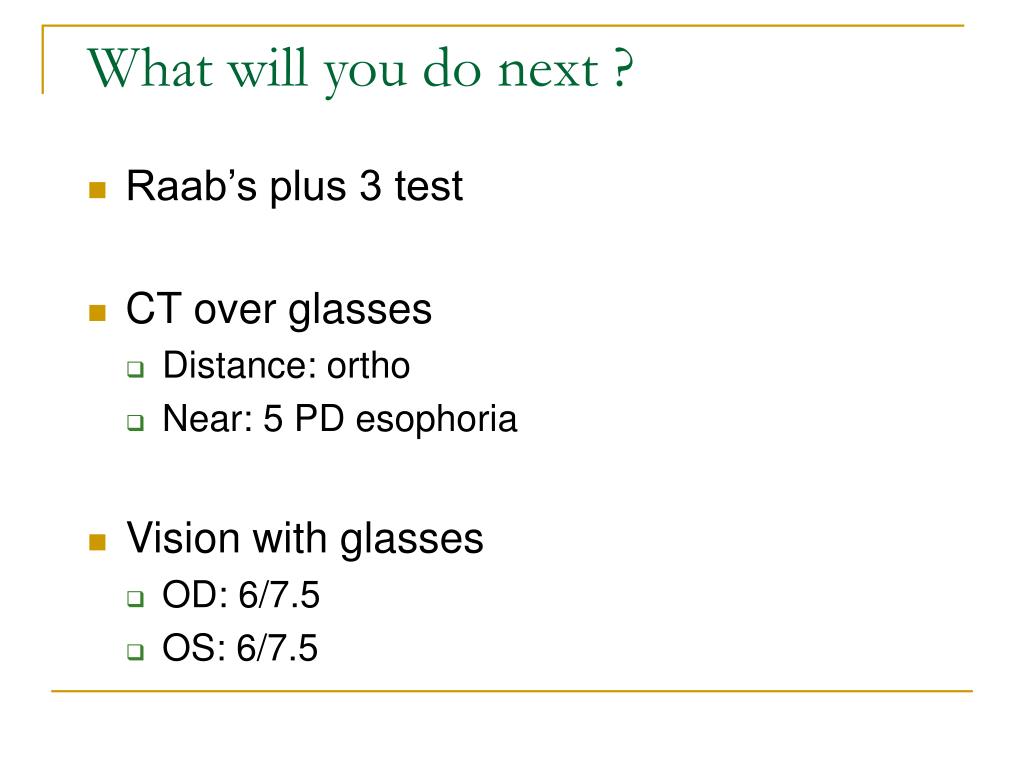 What will you do next ?

Raab's plus 3 test

CT over glasses
Distance: ortho
Near: 5 PD esophoria

Vision with glasses
OD: 6/7.5
OS: 6/7.5